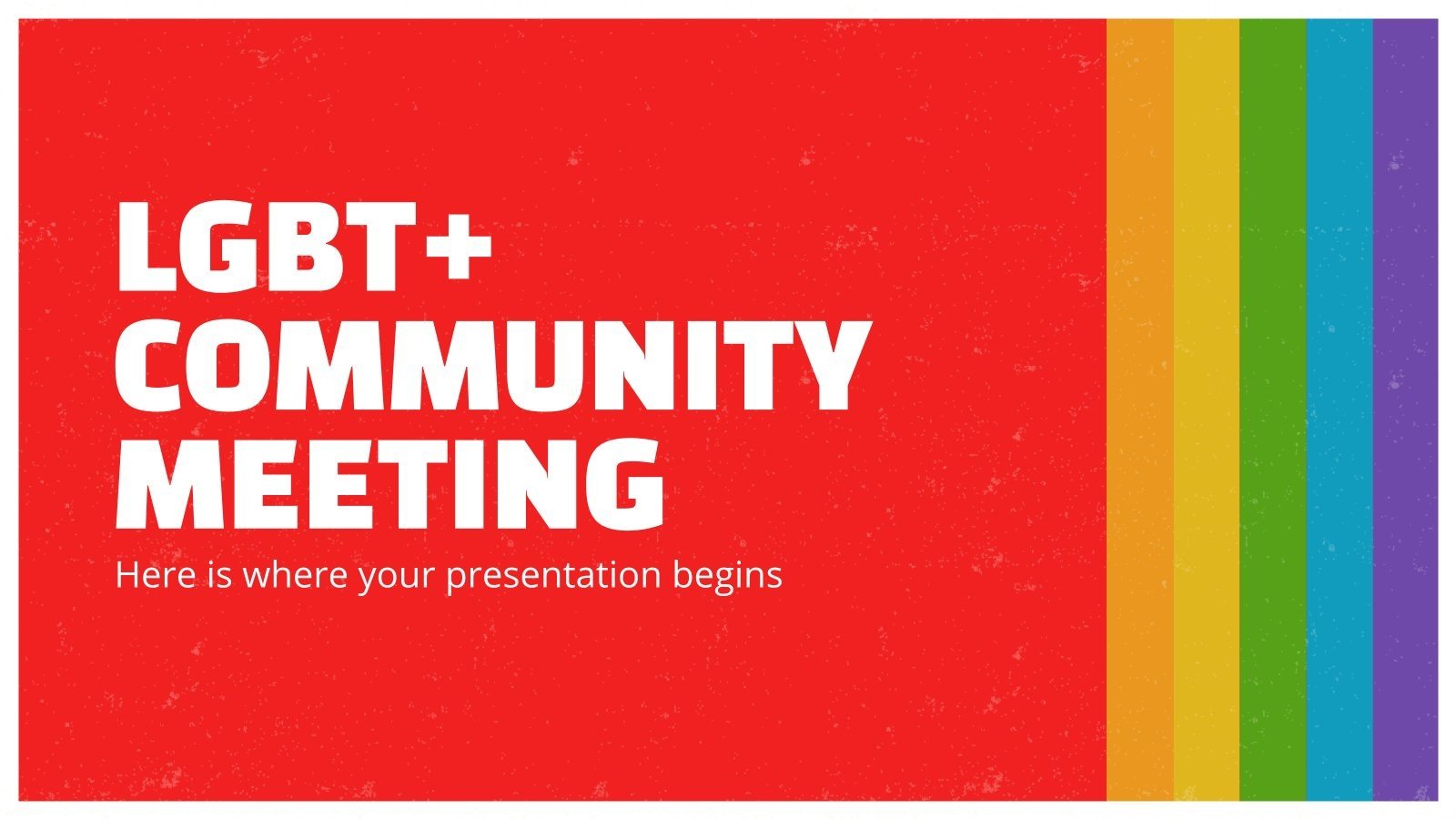 LGBT+
COMMUNITY
MEETING

Here is where your presentation begins